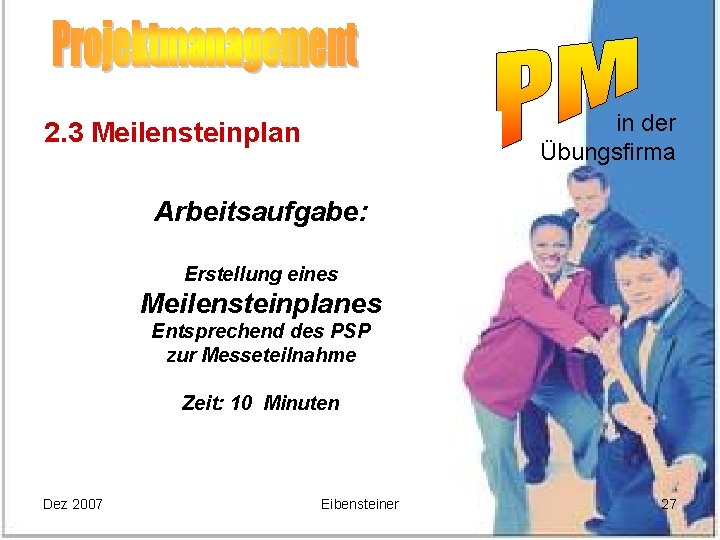 Projektmanagement

PM in der Übungsfirma

2.3 Meilensteinplan

Arbeitsaufgabe:

Erstellung eines
Meilensteinplanes
Entsprechend des PSP
zur Messeteilnahme

Zeit: 10 Minuten

Dez 2007

Eibensteiner

27